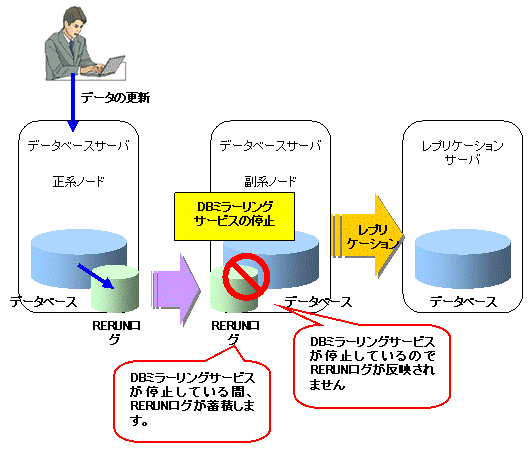 データの更新

データベースサーバ

正系ノード

データベース

RERUNログ

データベースサーバ

副系ノード

DBミラーリングサービスの停止

データベース

RERUNログ

レプリケーション

レプリケーションサーバ

データベース

DBミラーリングサービスが停止している間、RERUNログが蓄積します。

DBミラーリングサービスが停止しているのでRERUNログが反映されません